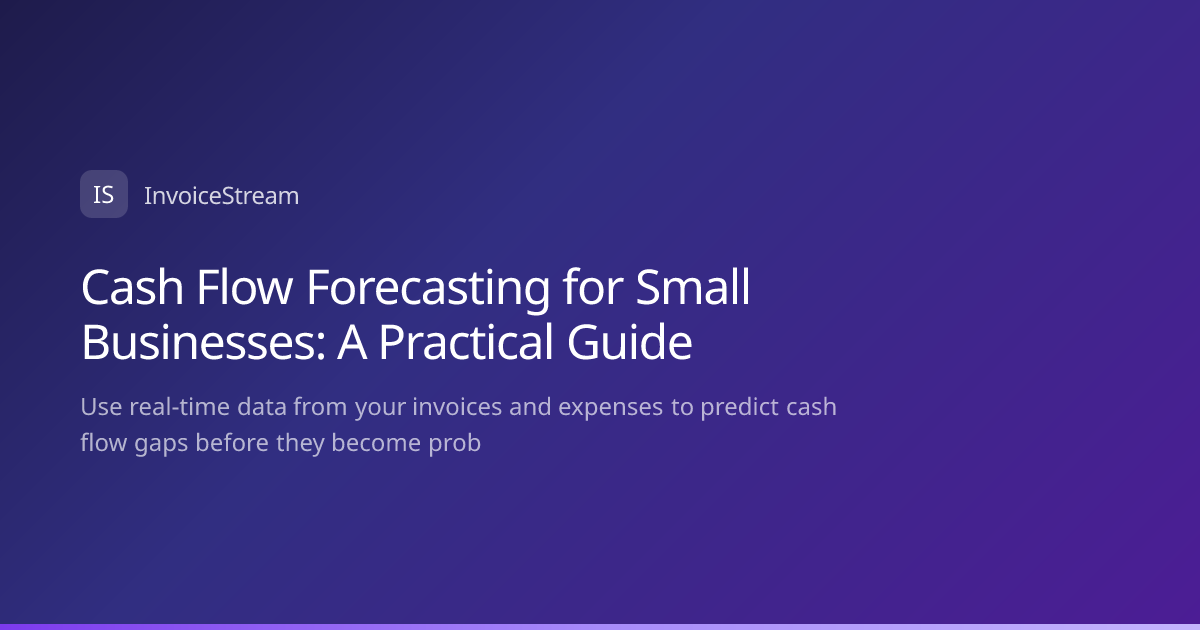 IS InvoiceStream

Cash Flow Forecasting for Small Businesses: A Practical Guide

Use real-time data from your invoices and expenses to predict cash flow gaps before they become prob